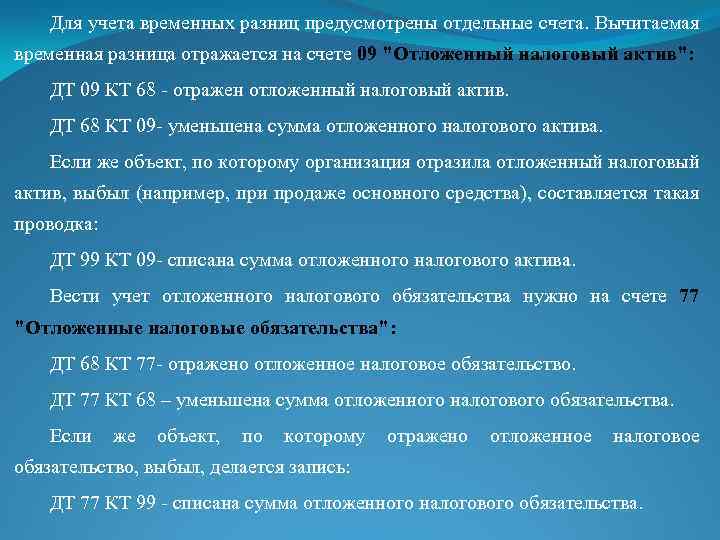 Для учета временных разниц предусмотрены отдельные счета. Вычитаемая временная разница отражается на счете 09 "Отложенный налоговый актив":

ДТ 09 КТ 68 - отражен отложенный налоговый актив.

ДТ 68 КТ 09- уменьшена сумма отложенного налогового актива.

Если же объект, по которому организация отразила отложенный налоговый актив, выбыл (например, при продаже основного средства), составляется такая проводка:

ДТ 99 КТ 09- списана сумма отложенного налогового актива.

Вести учет отложенного налогового обязательства нужно на счете 77 "Отложенные налоговые обязательства":

ДТ 68 КТ 77- отражено отложенное налоговое обязательство.

ДТ 77 КТ 68 – уменьшена сумма отложенного налогового обязательства.

Если же объект, по которому отражено отложенное налоговое обязательство, выбыл, делается запись:

ДТ 77 КТ 99 - списана сумма отложенного налогового обязательства.